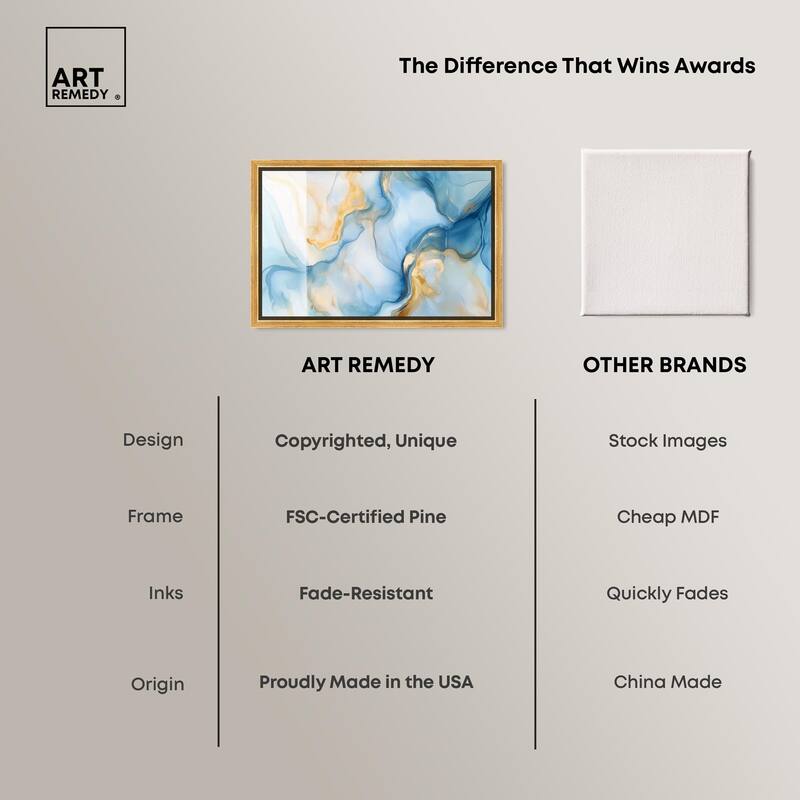 ART REMEDY ®

The Difference That Wins Awards

| | ART REMEDY | OTHER BRANDS |
|---|---|---|
| Design | Copyrighted, Unique | Stock Images |
| Frame | FSC-Certified Pine | Cheap MDF |
| Inks | Fade-Resistant | Quickly Fades |
| Origin | Proudly Made in the USA | China Made |